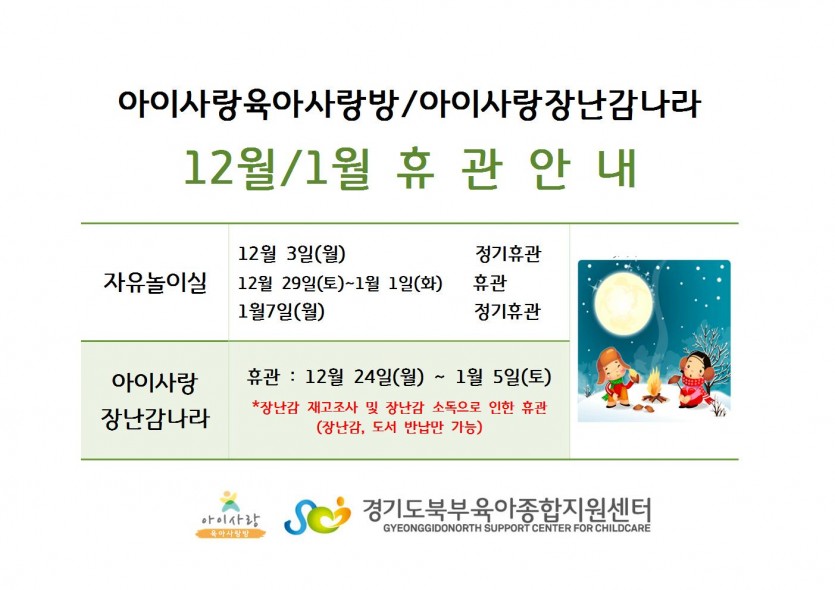 아이사랑육아사랑방/아이사랑장난감나라

12월/1월 휴 관 안 내

| 자유놀이실 | 12월 3일(월) 정기휴관<br>12월 29일(토)~1월 1일(화) 휴관<br>1월7일(월) 정기휴관 |
|---|---|
| 아이사랑 장난감나라 | 휴관 : 12월 24일(월) ~ 1월 5일(토)<br>*장난감 재고조사 및 장난감 소독으로 인한 휴관<br>(장난감, 도서 반납만 가능) |

아이사랑 육아사랑방

경기도북부육아종합지원센터
GYEONGGIDONORTH SUPPORT CENTER FOR CHILDCARE